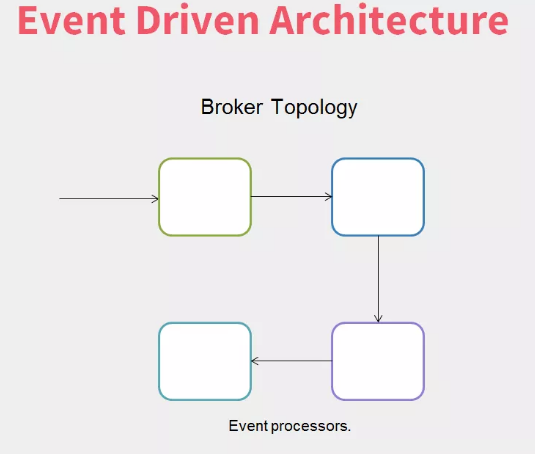 Event Driven Architecture

Broker Topology

Event processors.